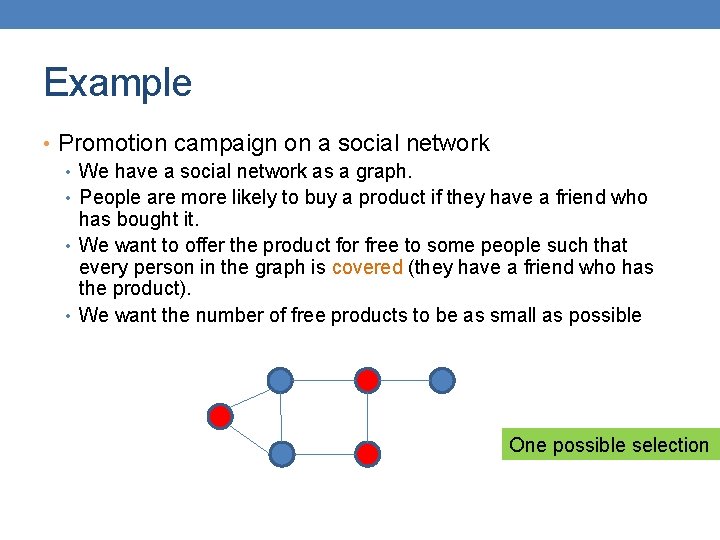 Example

• Promotion campaign on a social network
  • We have a social network as a graph.
  • People are more likely to buy a product if they have a friend who has bought it.
  • We want to offer the product for free to some people such that every person in the graph is covered (they have a friend who has the product).
  • We want the number of free products to be as small as possible

One possible selection